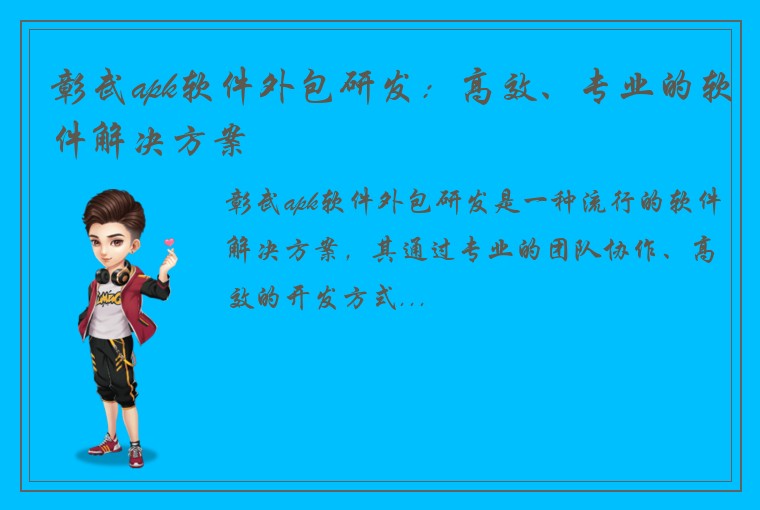 彰武apk软件外包研发：高效、专业的软件解决方案

彰武apk软件外包研发是一种流行的软件解决方案，其通过专业的团队协作、高效的开发方式...